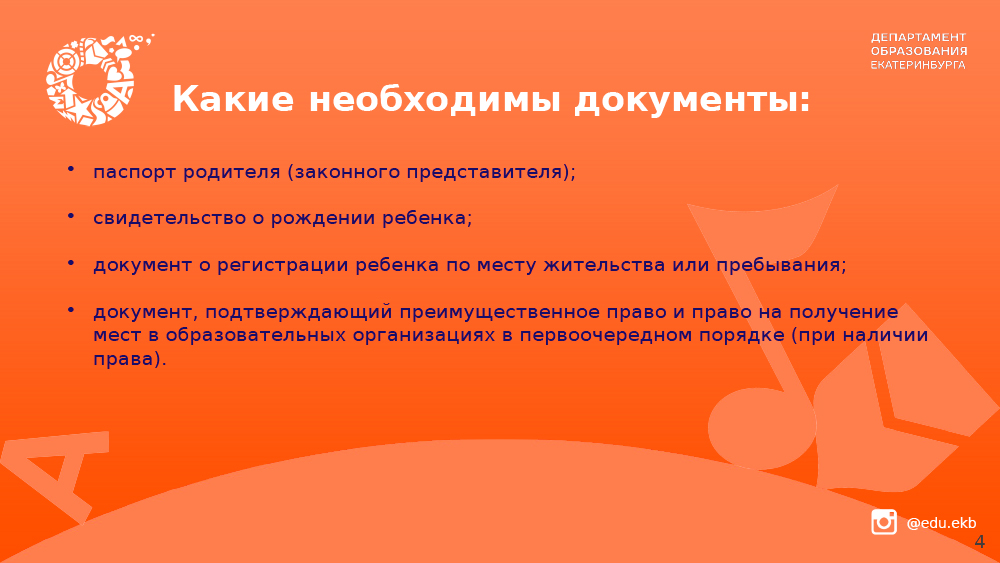 ДЕПАРТАМЕНТ
ОБРАЗОВАНИЯ
ЕКАТЕРИНБУРГА

Какие необходимы документы:

• паспорт родителя (законного представителя);

• свидетельство о рождении ребенка;

• документ о регистрации ребенка по месту жительства или пребывания;

• документ, подтверждающий преимущественное право и право на получение мест в образовательных организациях в первоочередном порядке (при наличии права).

@edu.ekb

4